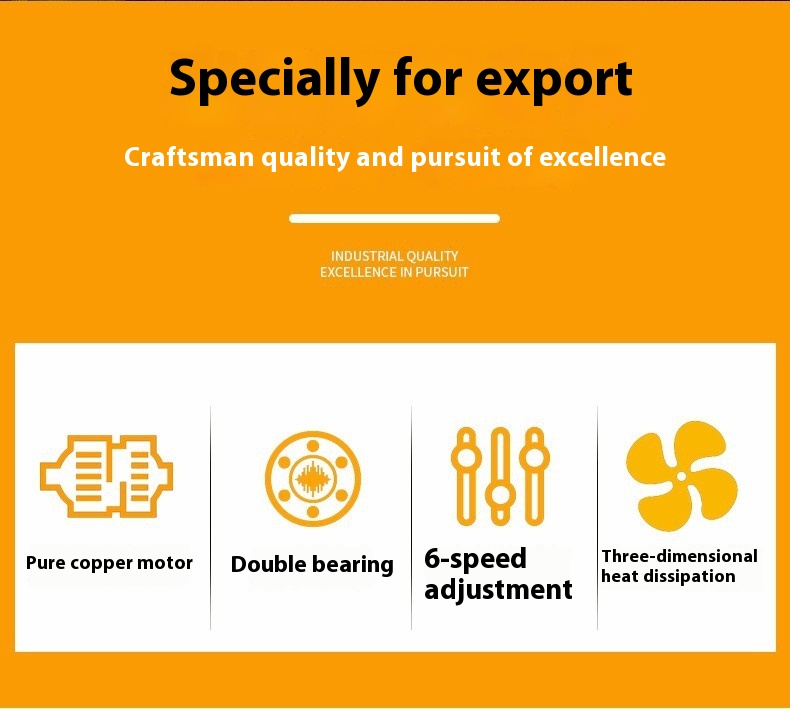 Specially for export

Craftsman quality and pursuit of excellence

INDUSTRIAL QUALITY
EXCELLENCE IN PURSUIT

Pure copper motor

Double bearing

6-speed adjustment

Three-dimensional heat dissipation